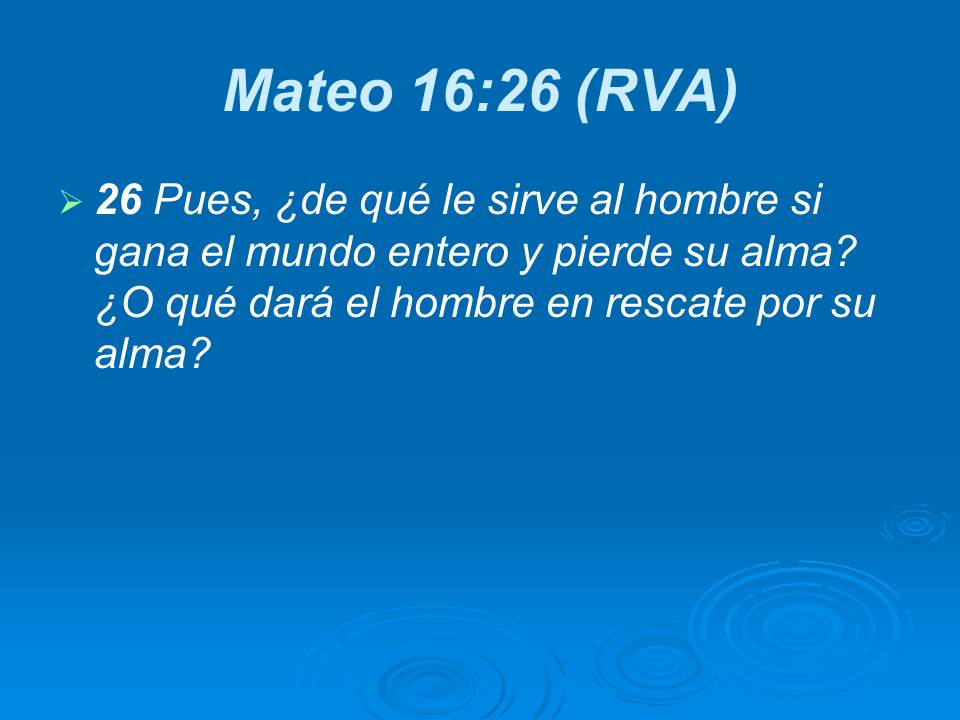 Mateo 16:26 (RVA)

26 Pues, ¿de qué le sirve al hombre si gana el mundo entero y pierde su alma? ¿O qué dará el hombre en rescate por su alma?